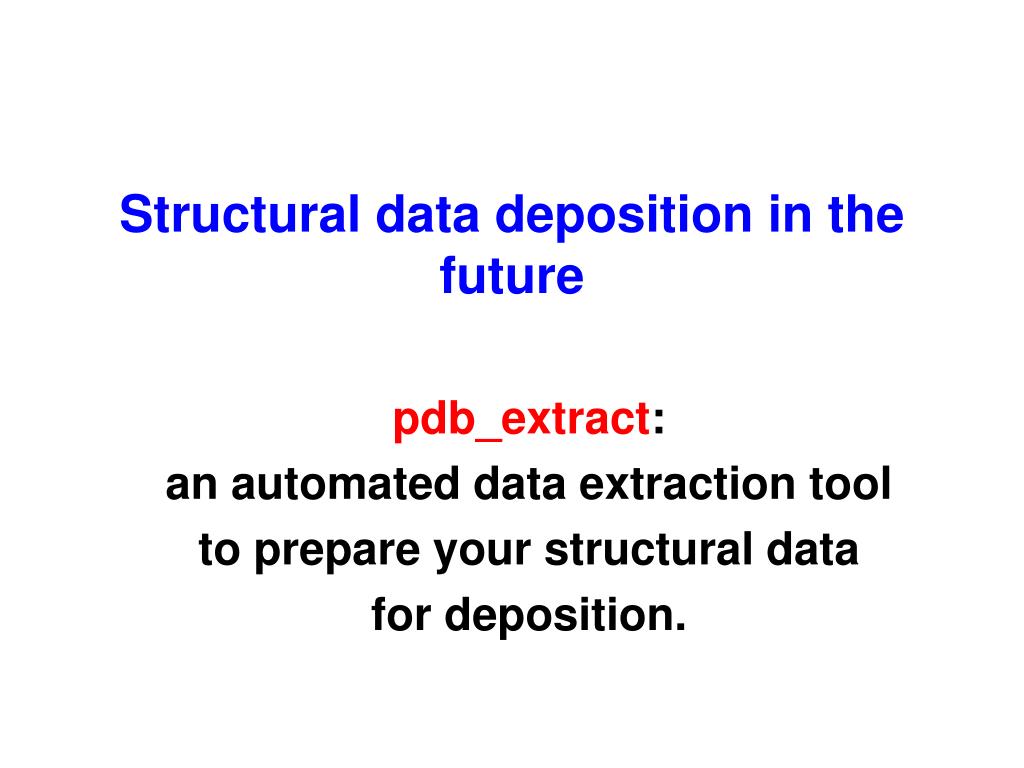 Structural data deposition in the future

pdb_extract:
an automated data extraction tool
to prepare your structural data
for deposition.